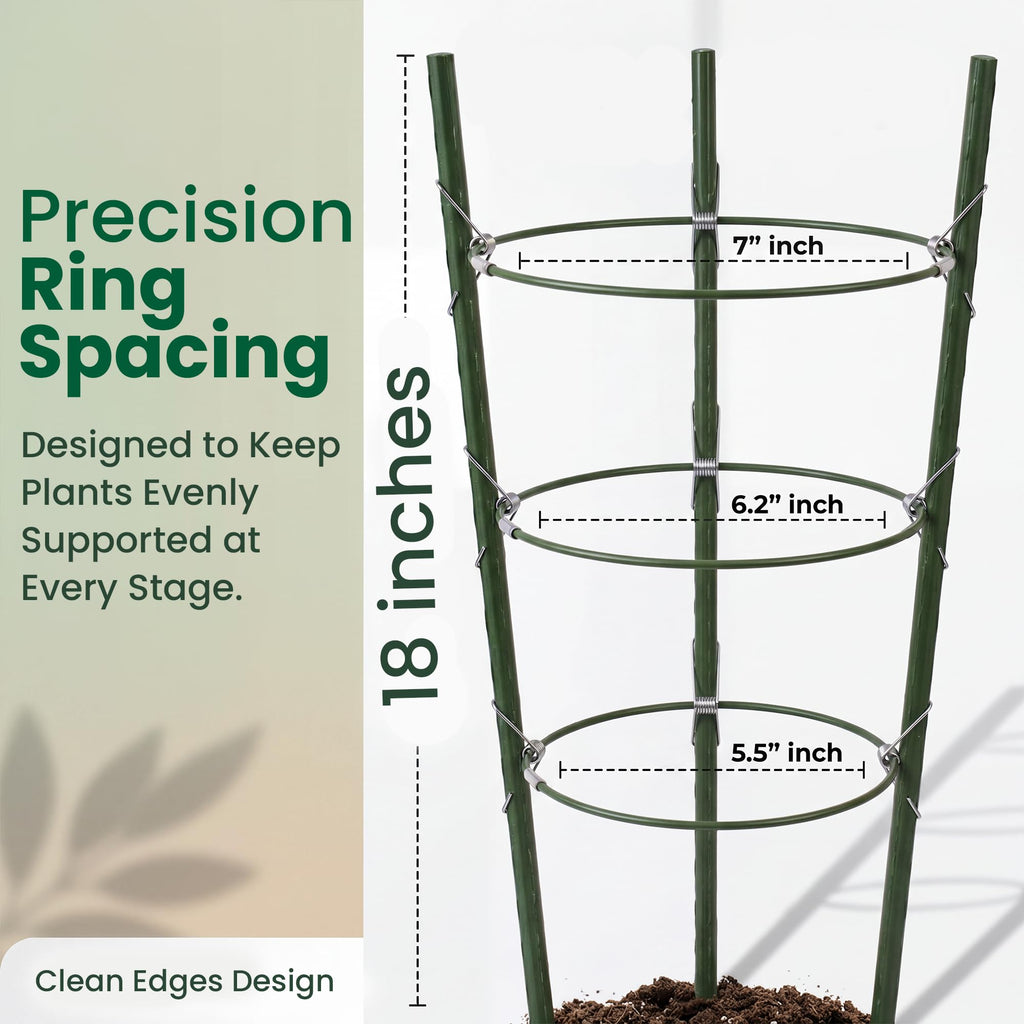 Precision Ring Spacing

Designed to Keep Plants Evenly Supported at Every Stage.

Clean Edges Design

18 inches

7” inch

6.2” inch

5.5” inch